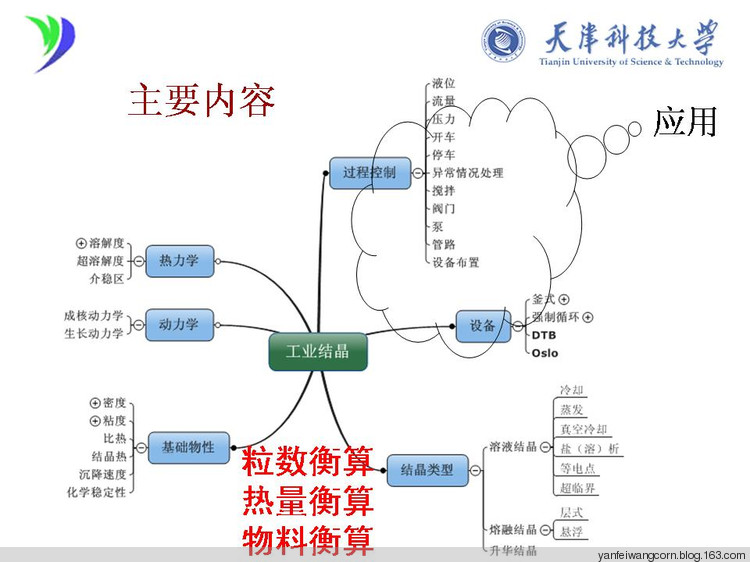 天津科技大学
Tianjin University of Science & Technology

主要内容

应用

过程控制
液位
流量
压力
开车
停车
异常情况处理
搅拌
阀门
泵
管路
设备布置

热力学
溶解度
超溶解度
介稳区

动力学
成核动力学
生长动力学

工业结晶

设备
釜式
强制循环
DTB
Oslo

基础物性
密度
粘度
比热
结晶热
沉降速度
化学稳定性

粒数衡算
热量衡算
物料衡算

结晶类型
溶液结晶
冷却
蒸发
真空冷却
盐（溶）析
等电点
超临界
熔融结晶
层式
悬浮
升华结晶

yanfeiwangcorn.blog.163.com